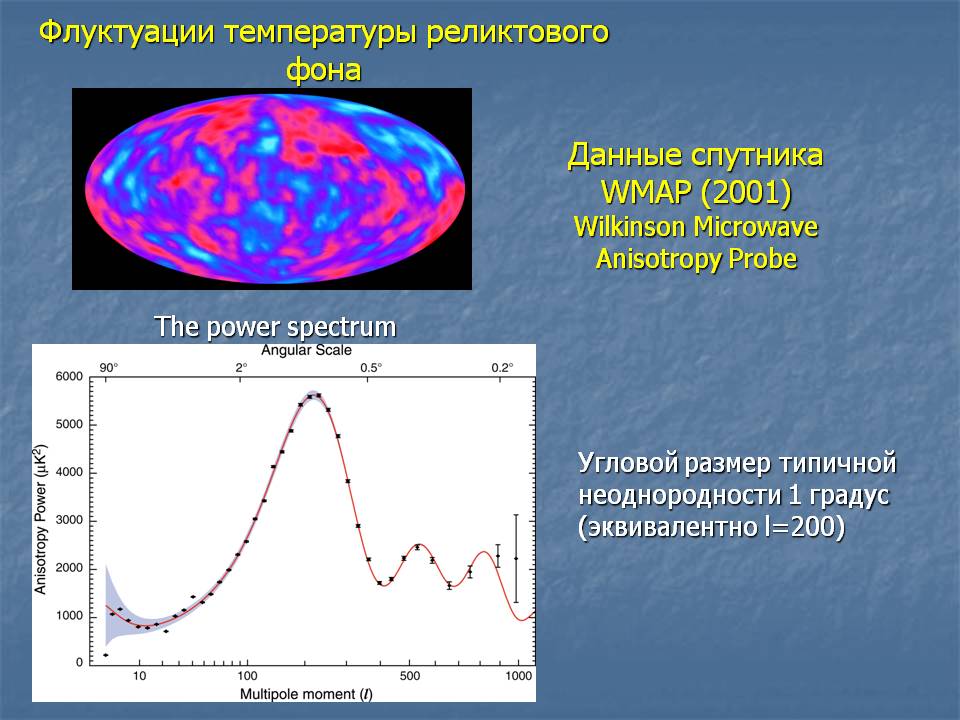 Флуктуации температуры реликтового фона

Данные спутника WMAP (2001)
Wilkinson Microwave Anisotropy Probe

The power spectrum

Angular Scale
90°
2°
0.5°
0.2°

6000
5000
4000
3000
2000
1000
0

Anisotropy Power ($\mu K^2$)

10
100
500
1000

Multipole moment ($l$)

Угловой размер типичной неоднородности 1 градус (эквивалентно l=200)